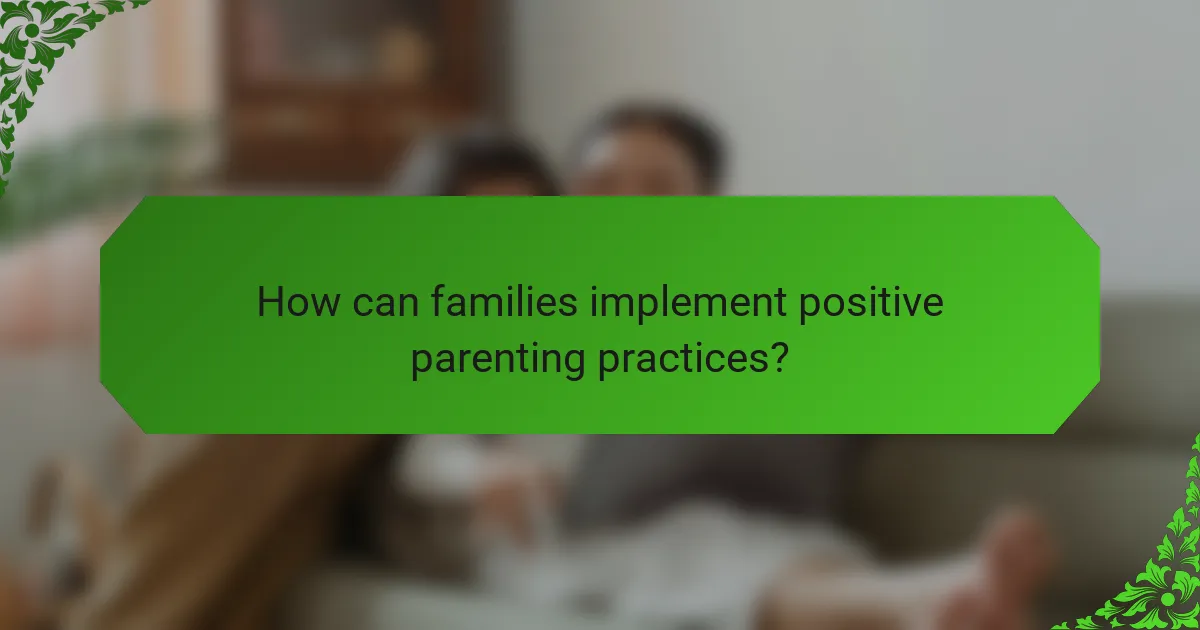 How can families implement positive parenting practices?